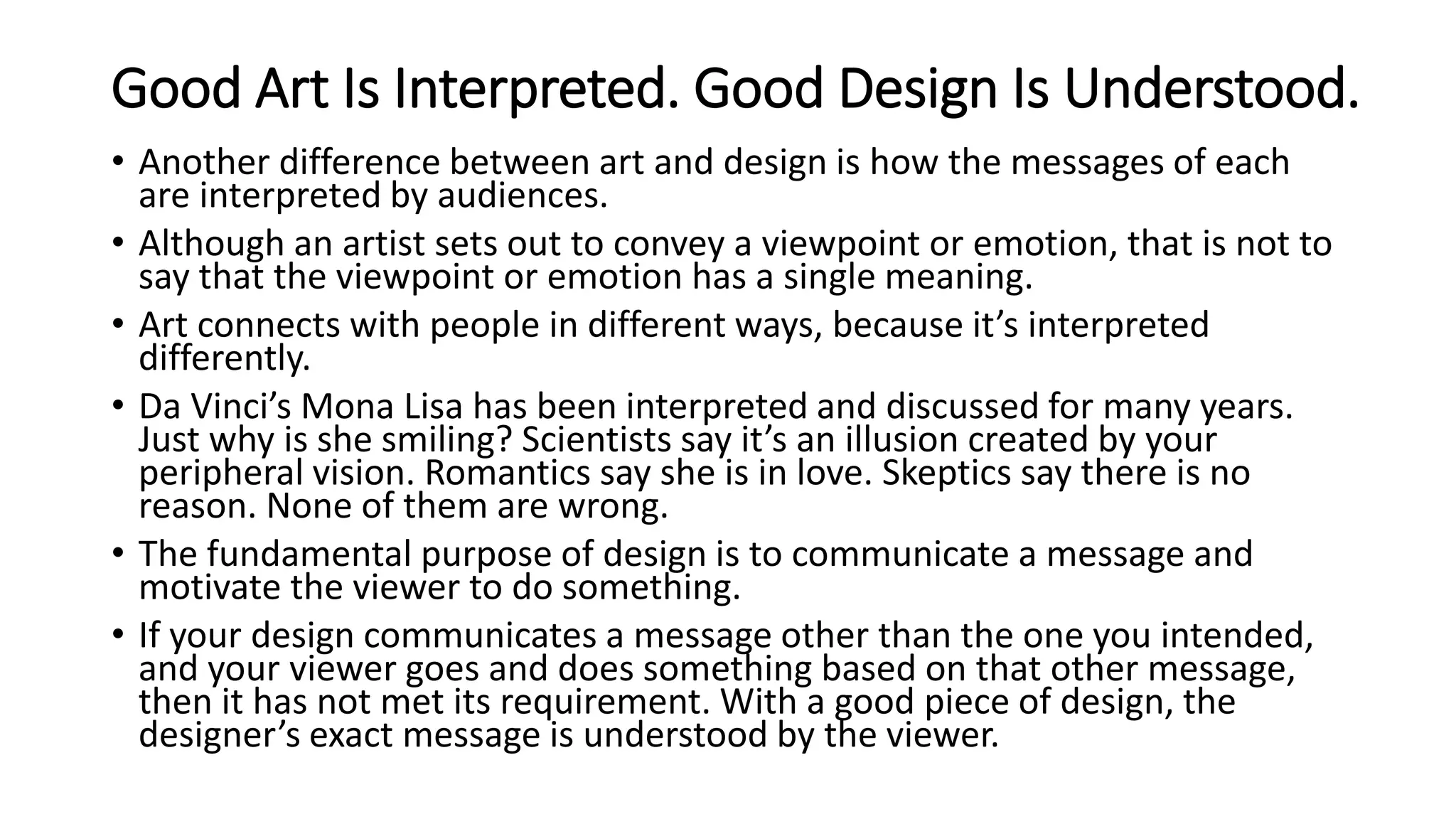 Good Art Is Interpreted. Good Design Is Understood.

• Another difference between art and design is how the messages of each are interpreted by audiences.
• Although an artist sets out to convey a viewpoint or emotion, that is not to say that the viewpoint or emotion has a single meaning.
• Art connects with people in different ways, because it’s interpreted differently.
• Da Vinci’s Mona Lisa has been interpreted and discussed for many years. Just why is she smiling? Scientists say it’s an illusion created by your peripheral vision. Romantics say she is in love. Skeptics say there is no reason. None of them are wrong.
• The fundamental purpose of design is to communicate a message and motivate the viewer to do something.
• If your design communicates a message other than the one you intended, and your viewer goes and does something based on that other message, then it has not met its requirement. With a good piece of design, the designer’s exact message is understood by the viewer.